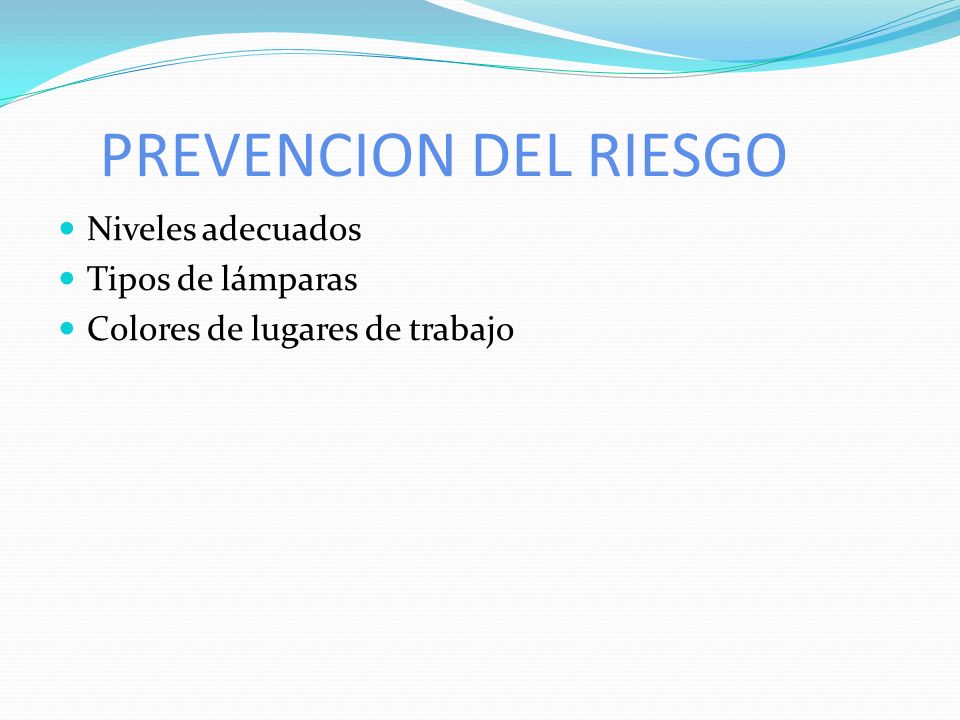 PREVENCION DEL RIESGO

- Niveles adecuados
- Tipos de lámparas
- Colores de lugares de trabajo